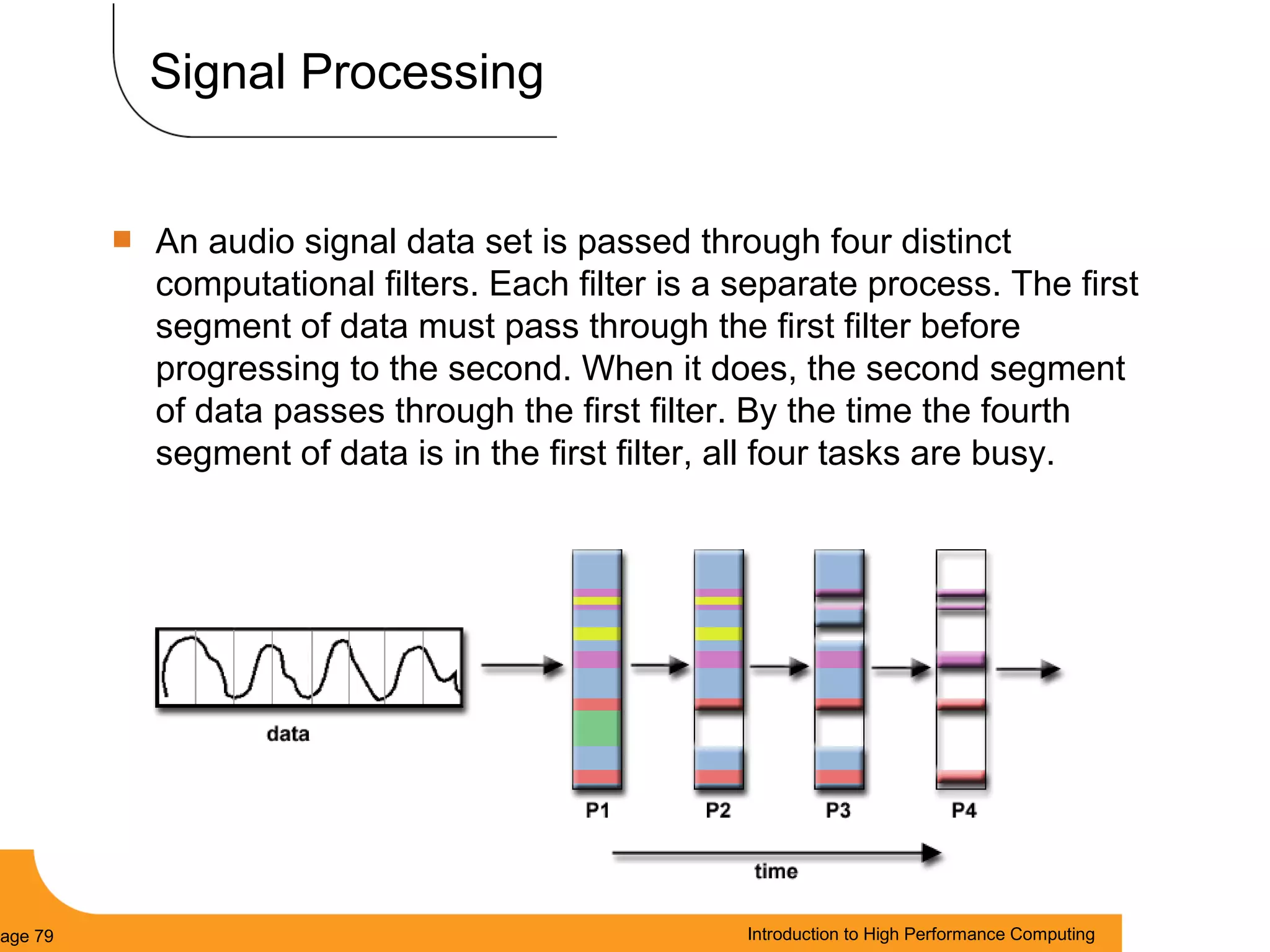 Signal Processing

An audio signal data set is passed through four distinct computational filters. Each filter is a separate process. The first segment of data must pass through the first filter before progressing to the second. When it does, the second segment of data passes through the first filter. By the time the fourth segment of data is in the first filter, all four tasks are busy.

data

P1

P2

P3

P4

time

age 79

Introduction to High Performance Computing